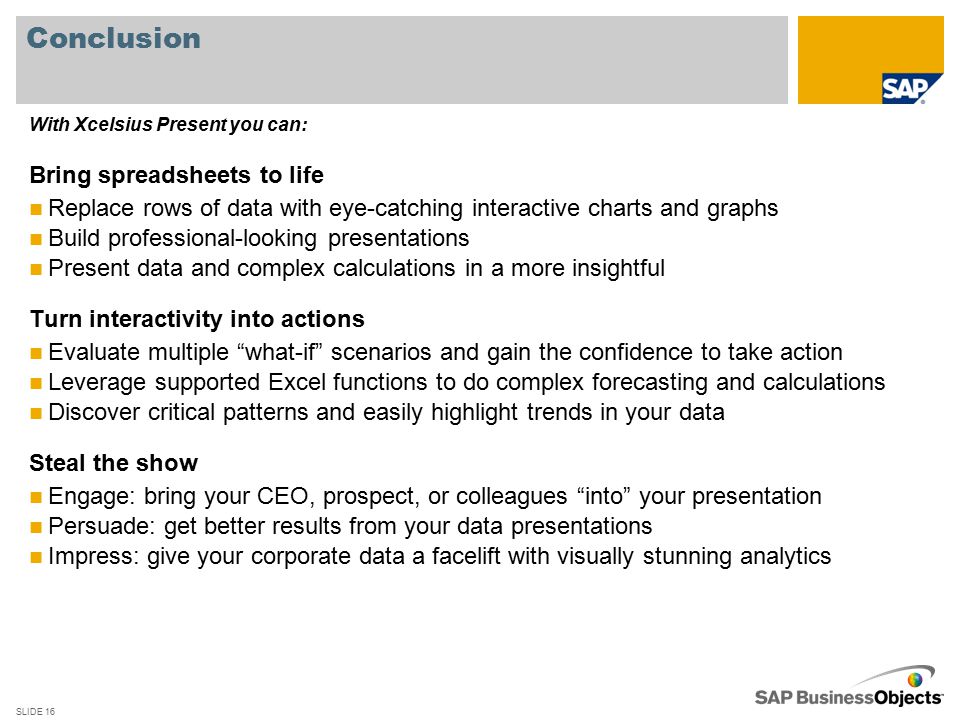 Conclusion

SAP

With Xcelsius Present you can:

Bring spreadsheets to life

Replace rows of data with eye-catching interactive charts and graphs
Build professional-looking presentations
Present data and complex calculations in a more insightful

Turn interactivity into actions

Evaluate multiple “what-if” scenarios and gain the confidence to take action
Leverage supported Excel functions to do complex forecasting and calculations
Discover critical patterns and easily highlight trends in your data

Steal the show

Engage: bring your CEO, prospect, or colleagues “into” your presentation
Persuade: get better results from your data presentations
Impress: give your corporate data a facelift with visually stunning analytics

SLIDE 16

SAP BusinessObjects